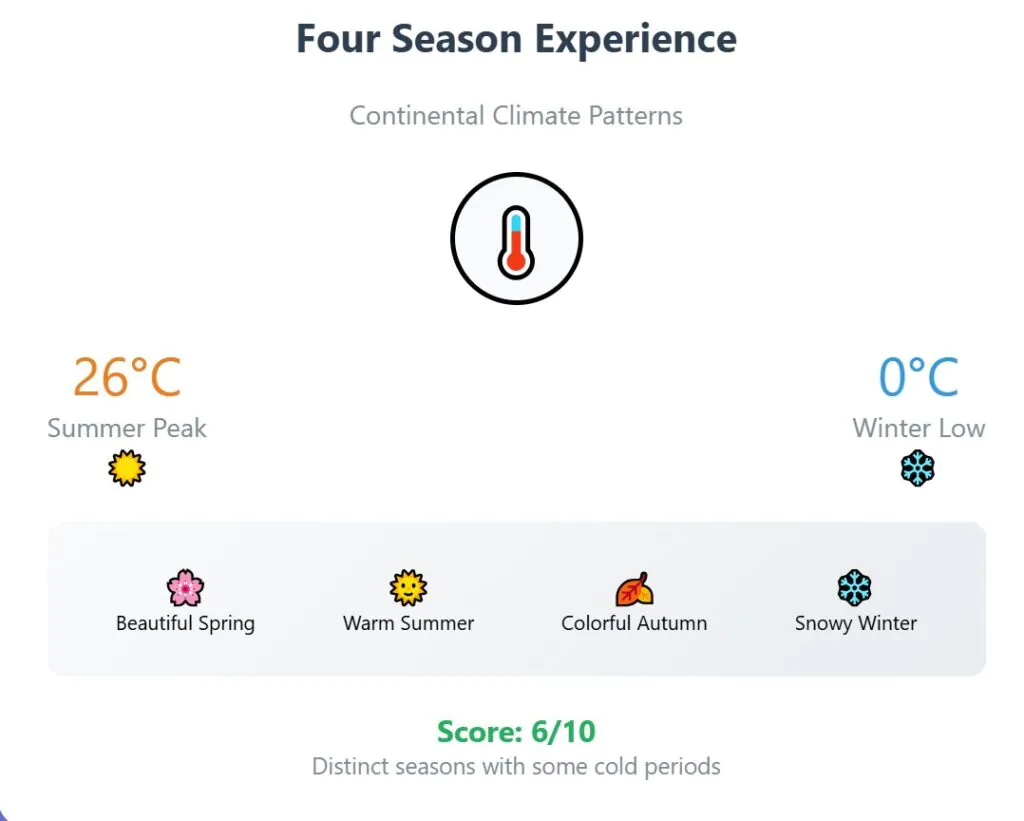 Four Season Experience

Continental Climate Patterns

26°C
Summer Peak

0°C
Winter Low

Beautiful Spring
Warm Summer
Colorful Autumn
Snowy Winter

Score: 6/10
Distinct seasons with some cold periods